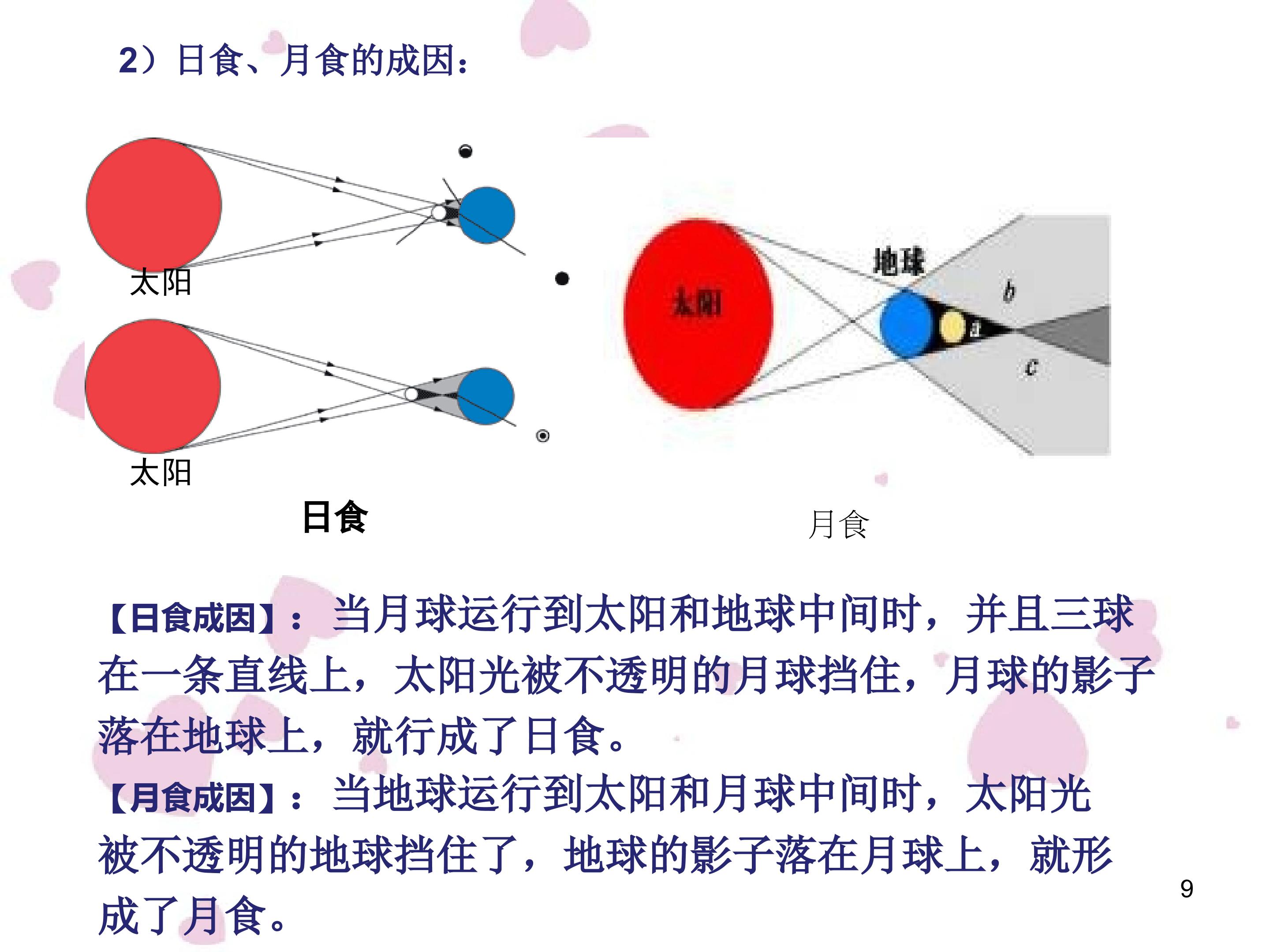 2）日食、月食的成因：

太阳

太阳

日食

太阳

地球

b

a

c

月食

【日食成因】：当月球运行到太阳和地球中间时，并且三球在一条直线上，太阳光被不透明的月球挡住，月球的影子落在地球上，就行成了日食。

【月食成因】：当地球运行到太阳和月球中间时，太阳光被不透明的地球挡住了，地球的影子落在月球上，就形成了月食。

9